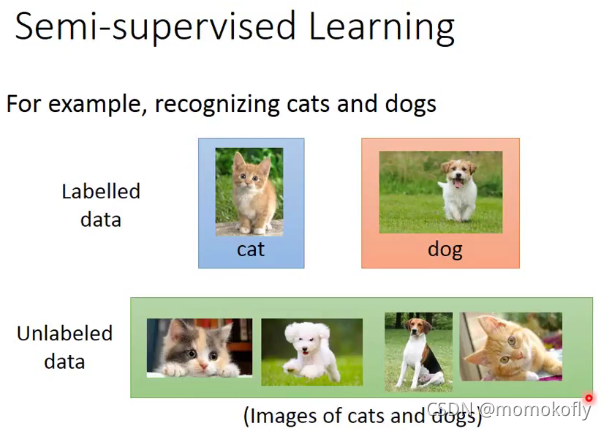 Semi-supervised Learning

For example, recognizing cats and dogs

Labelled data

cat

dog

Unlabeled data

(Images of cats and dogs)

CSDN @momokofly